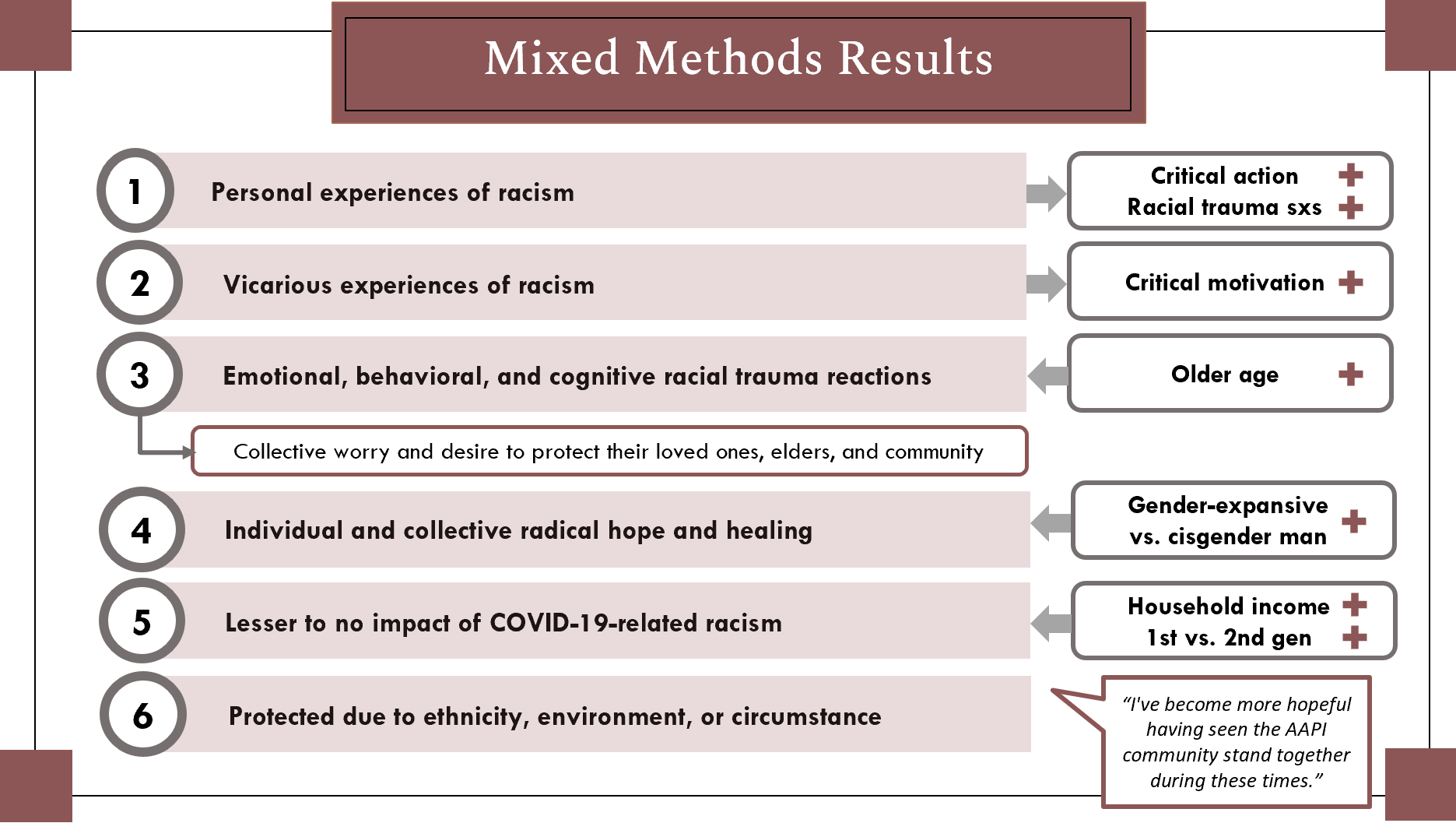 Mixed Methods Results

1 Personal experiences of racism

Critical action +
Racial trauma sxs +

2 Vicarious experiences of racism

Critical motivation +

3 Emotional, behavioral, and cognitive racial trauma reactions

Older age +

Collective worry and desire to protect their loved ones, elders, and community

4 Individual and collective radical hope and healing

Gender-expansive vs. cisgender man +

5 Lesser to no impact of COVID-19-related racism

Household income +
1st vs. 2nd gen +

6 Protected due to ethnicity, environment, or circumstance

"I've become more hopeful having seen the AAPI community stand together during these times."